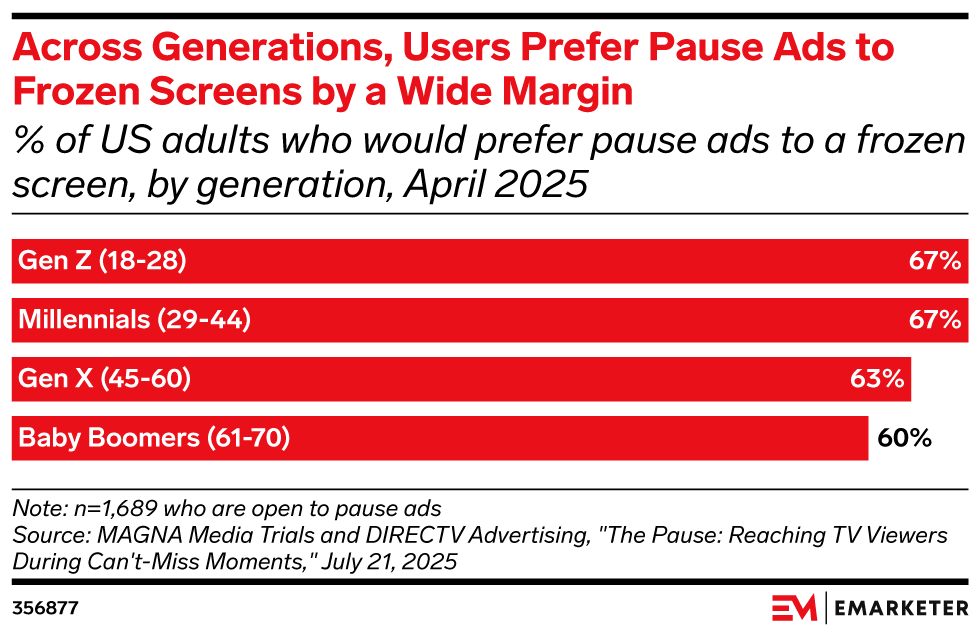 Across Generations, Users Prefer Pause Ads to Frozen Screens by a Wide Margin

% of US adults who would prefer pause ads to a frozen screen, by generation, April 2025

Gen Z (18-28) 67%

Millennials (29-44) 67%

Gen X (45-60) 63%

Baby Boomers (61-70) 60%

Note: n=1,689 who are open to pause ads
Source: MAGNA Media Trials and DIRECTV Advertising, "The Pause: Reaching TV Viewers During Can't-Miss Moments," July 21, 2025

356877

EM | EMARKETER